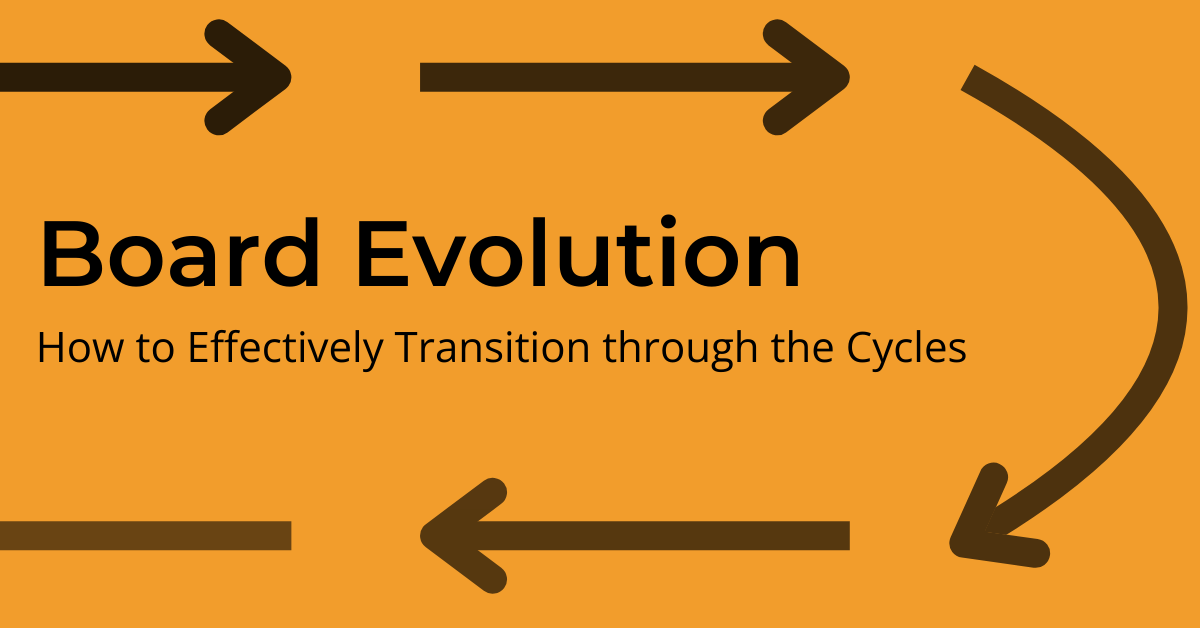 Board Evolution

How to Effectively Transition through the Cycles